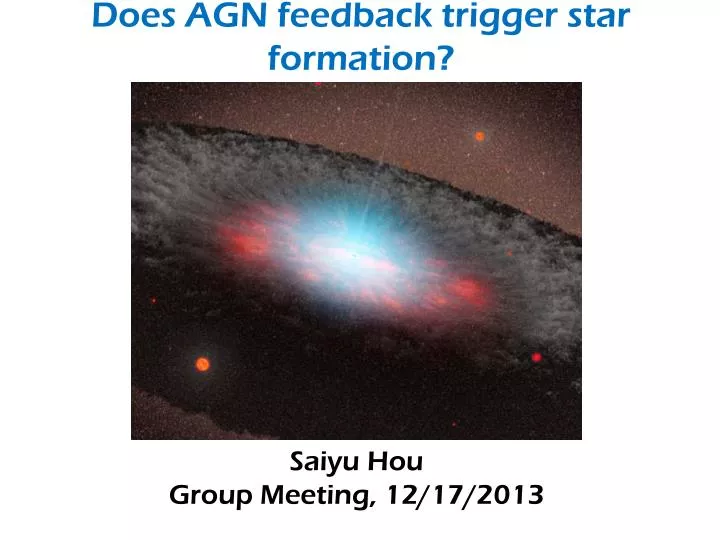 Does AGN feedback trigger star formation?

Saiyu Hou
Group Meeting, 12/17/2013